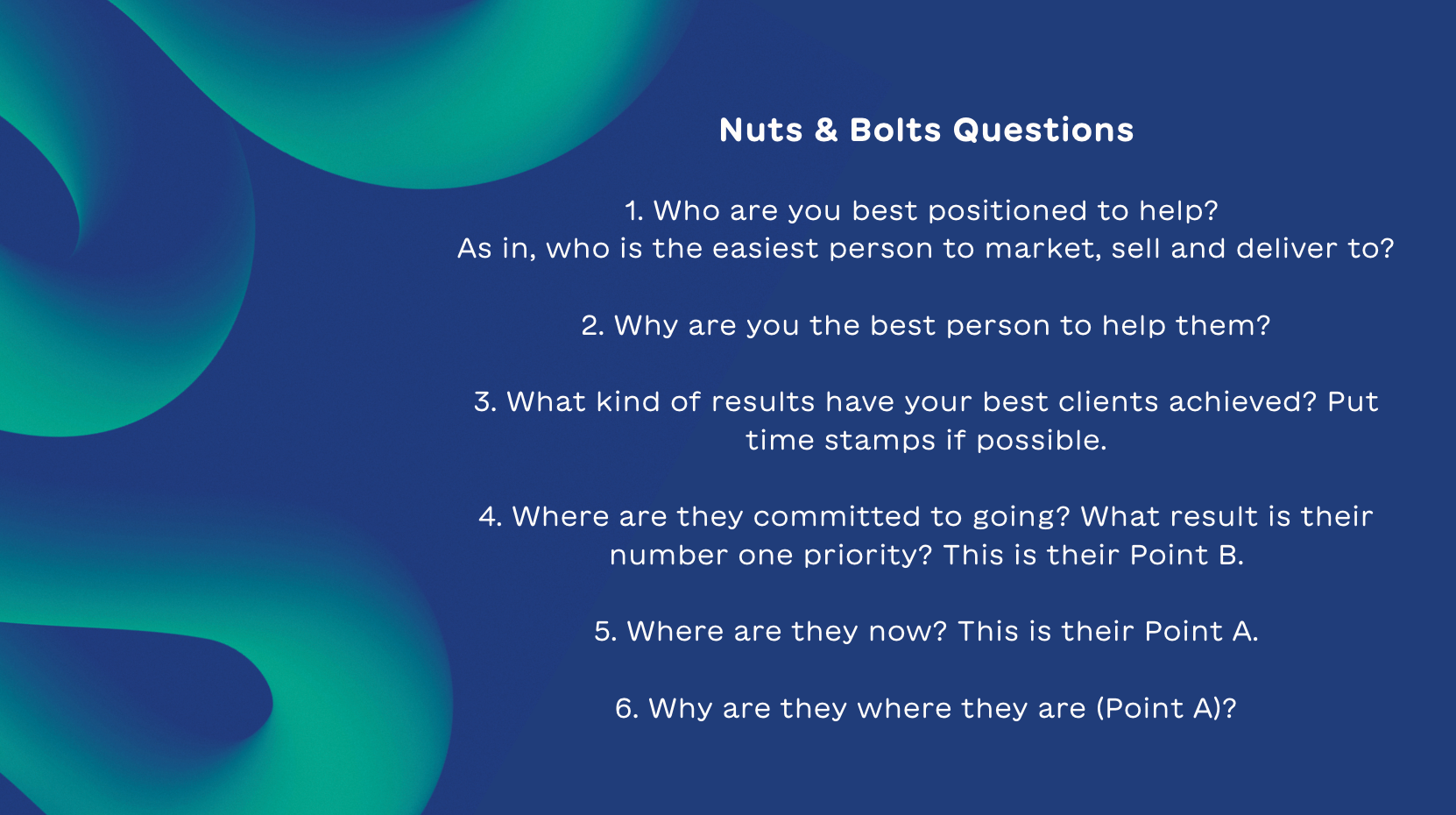 Nuts & Bolts Questions

1. Who are you best positioned to help?
As in, who is the easiest person to market, sell and deliver to?

2. Why are you the best person to help them?

3. What kind of results have your best clients achieved? Put time stamps if possible.

4. Where are they committed to going? What result is their number one priority? This is their Point B.

5. Where are they now? This is their Point A.

6. Why are they where they are (Point A)?